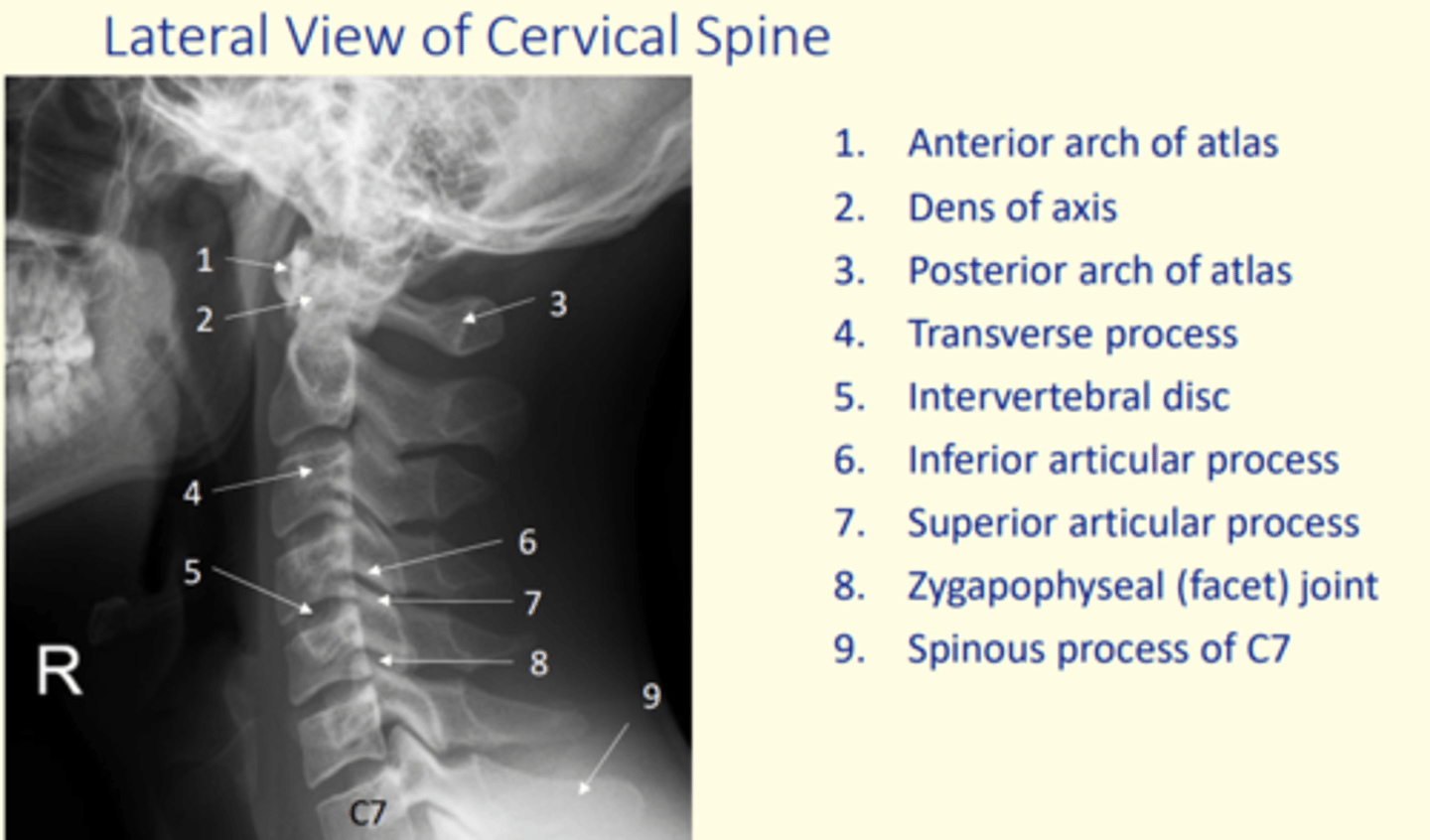 Lateral View of Cervical Spine

1
2
3
4
5
6
7
8
9
R
C7

1. Anterior arch of atlas
2. Dens of axis
3. Posterior arch of atlas
4. Transverse process
5. Intervertebral disc
6. Inferior articular process
7. Superior articular process
8. Zygapophyseal (facet) joint
9. Spinous process of C7